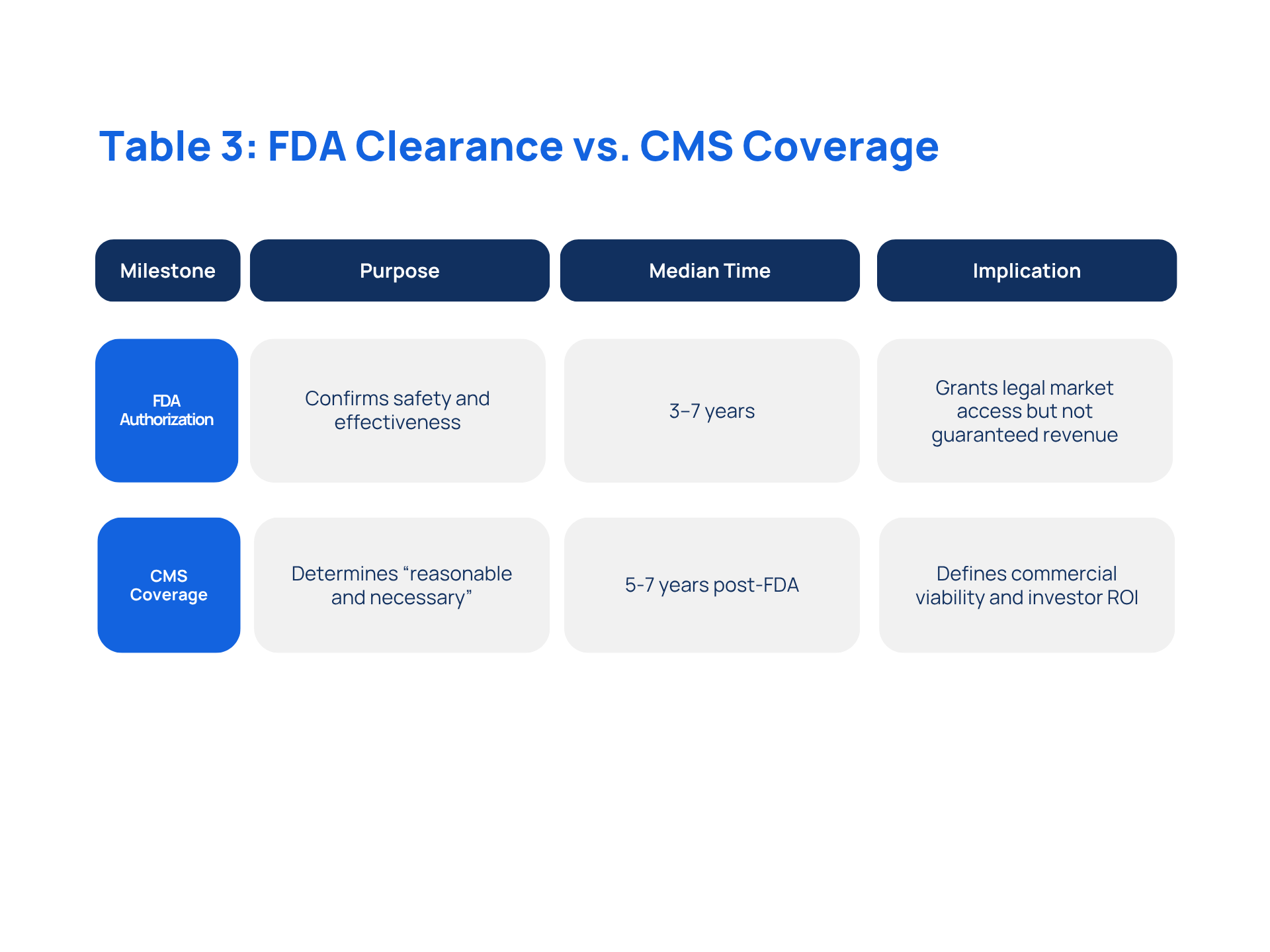 Table 3: FDA Clearance vs. CMS Coverage

| Milestone | Purpose | Median Time | Implication |
|---|---|---|---|
| FDA Authorization | Confirms safety and effectiveness | 3–7 years | Grants legal market access but not guaranteed revenue |
| CMS Coverage | Determines “reasonable and necessary” | 5-7 years post-FDA | Defines commercial viability and investor ROI |